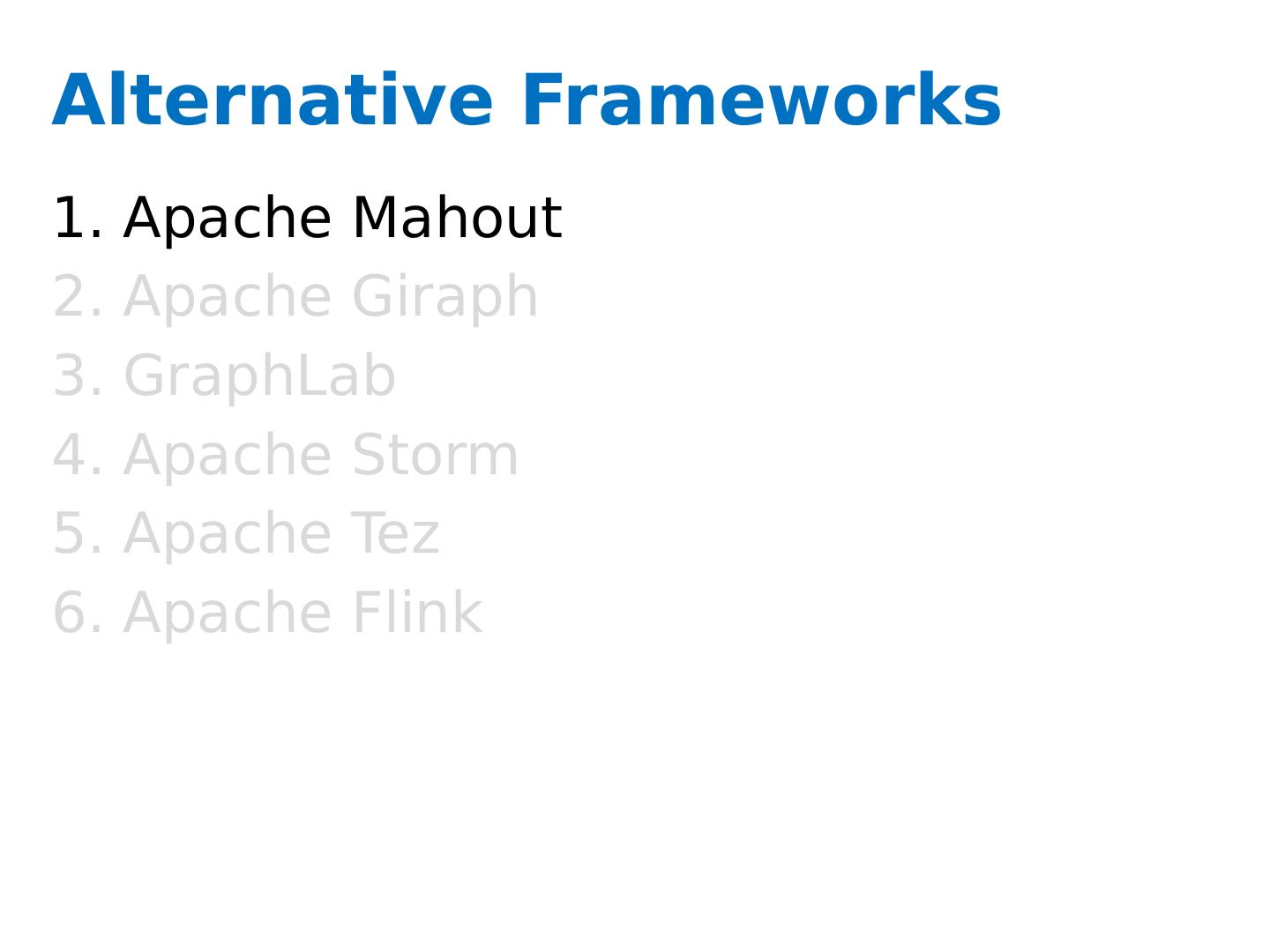 Alternative Frameworks

1. Apache Mahout
2. Apache Giraph
3. GraphLab
4. Apache Storm
5. Apache Tez
6. Apache Flink